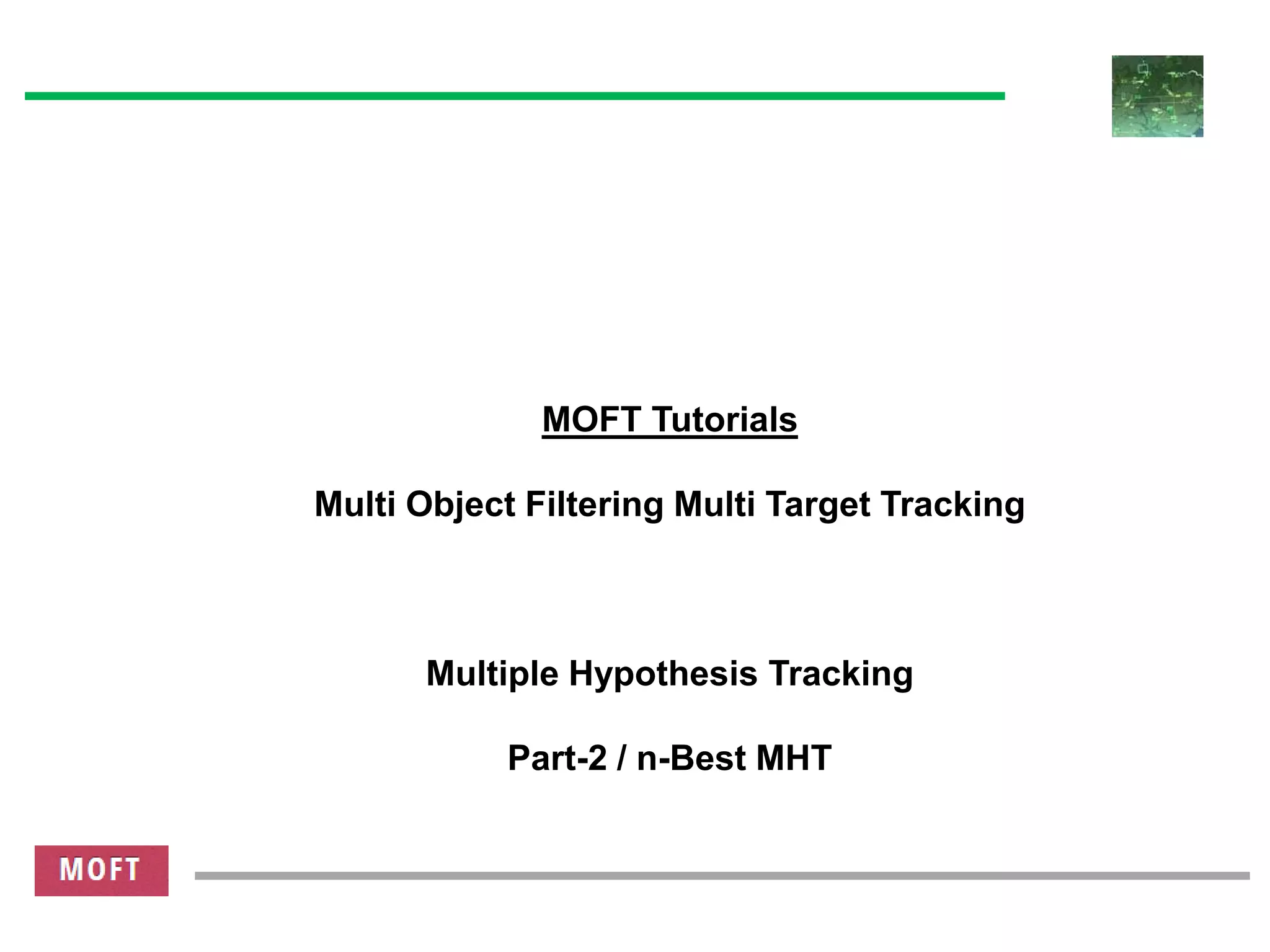 MOFT Tutorials

Multi Object Filtering Multi Target Tracking

Multiple Hypothesis Tracking

Part-2 / n-Best MHT

MOFT